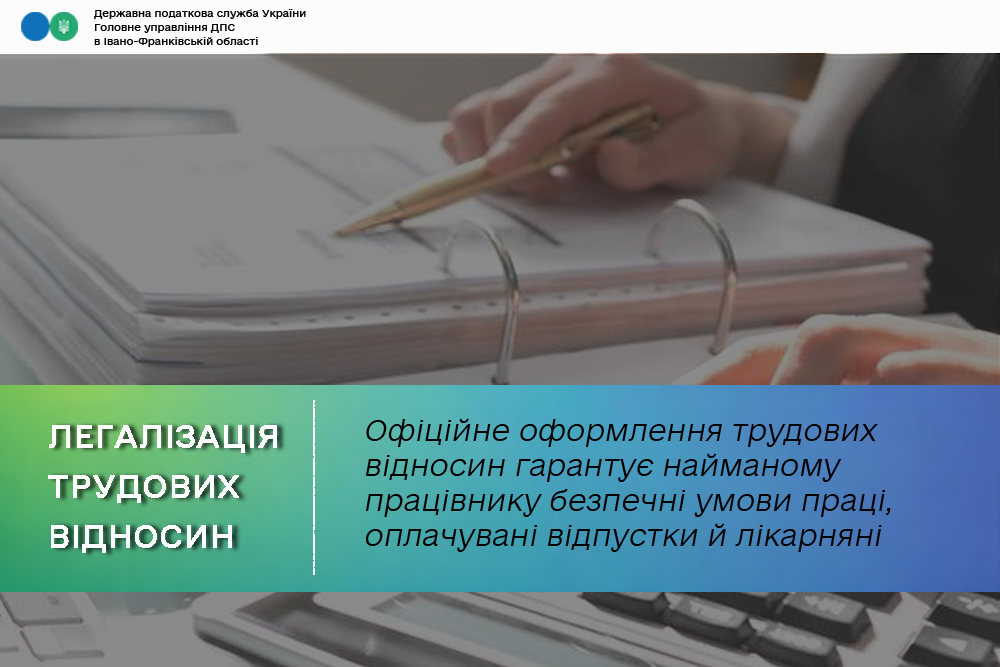 Державна податкова служба України
Головне управління ДПС
в Івано-Франківській області

ЛЕГАЛІЗАЦІЯ ТРУДОВИХ ВІДНОСИН

Офіційне оформлення трудових відносин гарантує найманому працівнику безпечні умови праці, оплачувані відпустки й лікарняні